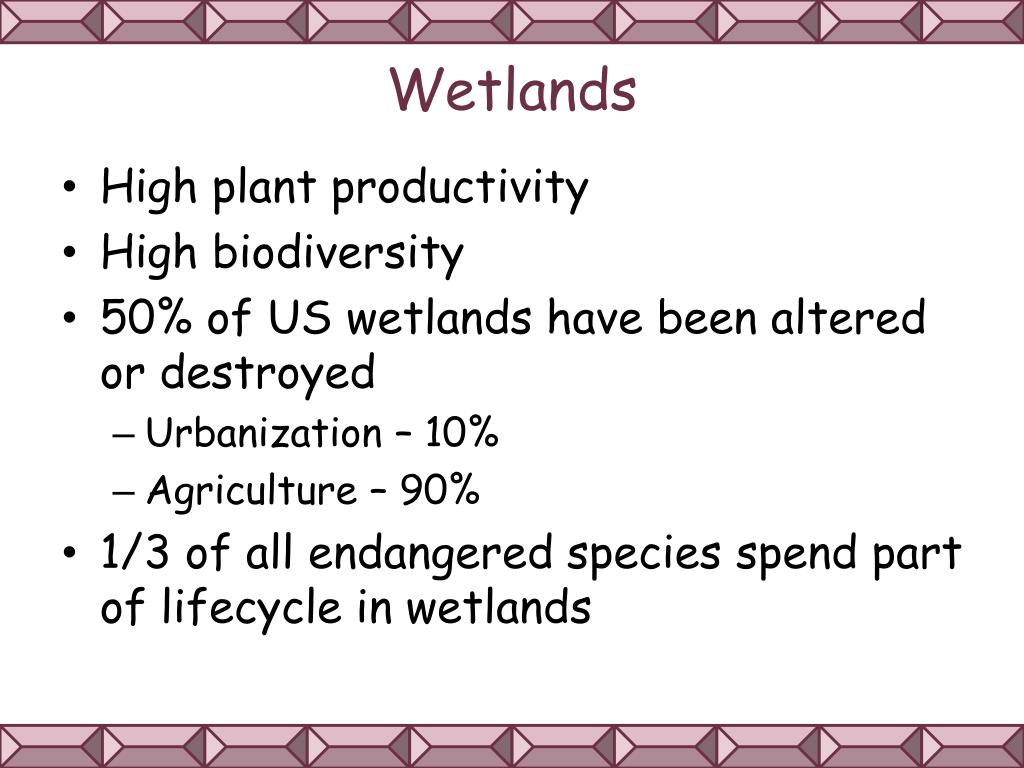 Wetlands

• High plant productivity
• High biodiversity
• 50% of US wetlands have been altered or destroyed
– Urbanization – 10%
– Agriculture – 90%
• 1/3 of all endangered species spend part of lifecycle in wetlands